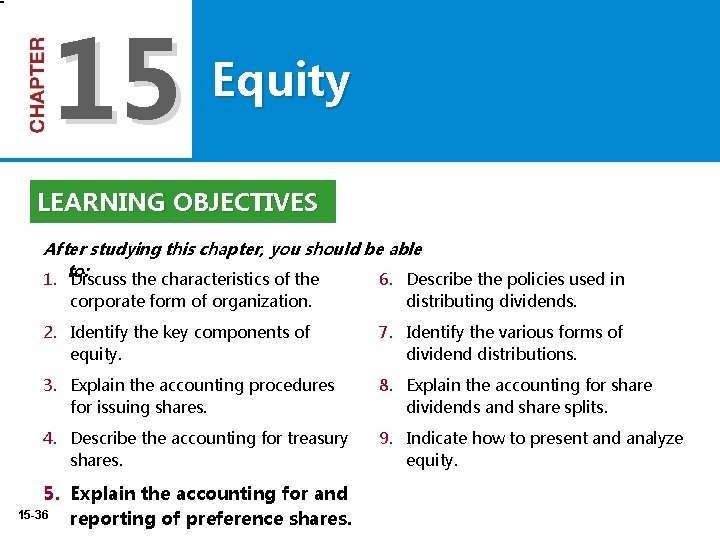 CHAPTER 15 Equity

LEARNING OBJECTIVES

After studying this chapter, you should be able to:

1. Discuss the characteristics of the corporate form of organization.

2. Identify the key components of equity.

3. Explain the accounting procedures for issuing shares.

4. Describe the accounting for treasury shares.

5. Explain the accounting for and reporting of preference shares.

6. Describe the policies used in distributing dividends.

7. Identify the various forms of dividend distributions.

8. Explain the accounting for share dividends and share splits.

9. Indicate how to present and analyze equity.

15-36